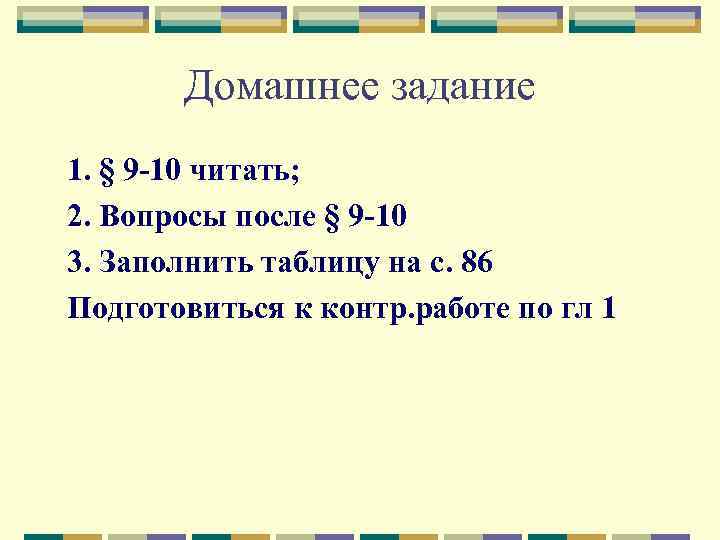 Домашнее задание

1. § 9-10 читать;

2. Вопросы после § 9-10

3. Заполнить таблицу на с. 86

Подготовиться к контр.работе по гл 1